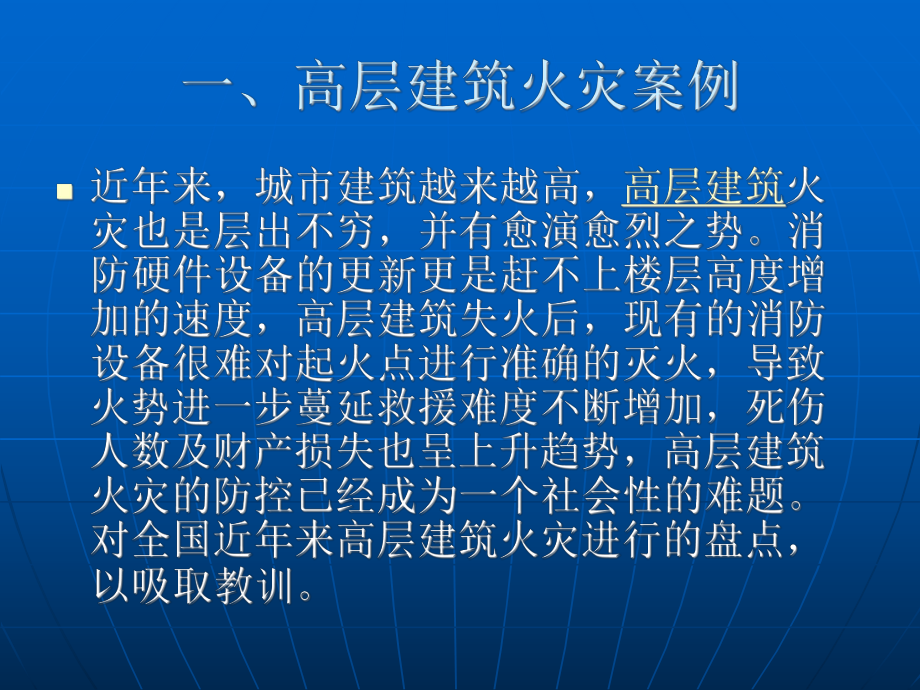 一、高层建筑火灾案例

近年来，城市建筑越来越高，高层建筑火灾也是层出不穷，并有愈演愈烈之势。消防硬件设备的更新更是赶不上楼层高度增加的速度，高层建筑失火后，现有的消防设备很难对起火点进行准确的灭火，导致火势进一步蔓延救援难度不断增加，死伤人数及财产损失也呈上升趋势，高层建筑火灾的防控已经成为一个社会性的难题。对全国近年来高层建筑火灾进行的盘点，以吸取教训。